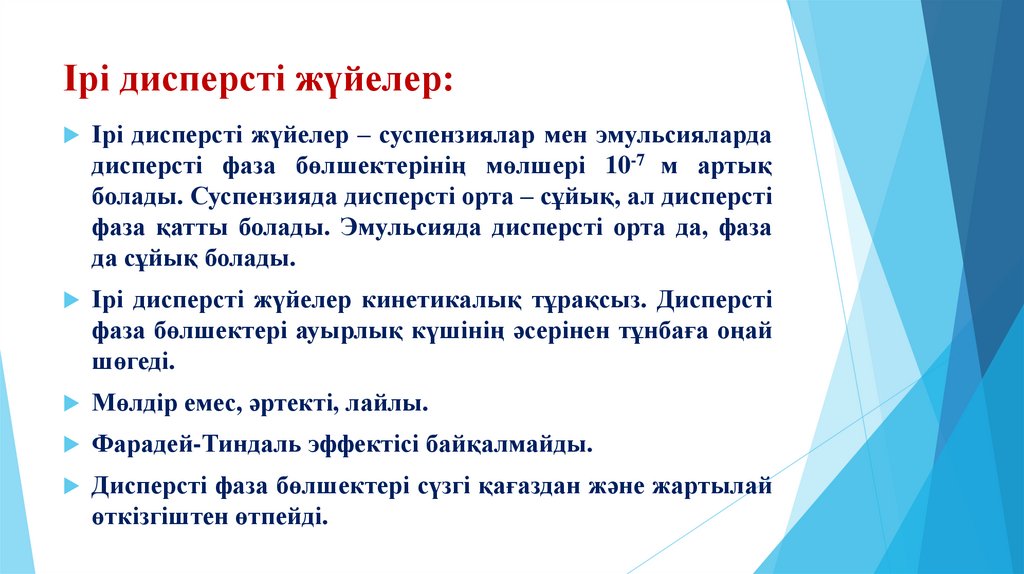 Ірі дисперсті жүйелер:

Ірі дисперсті жүйелер – суспензиялар мен эмульсияларда дисперсті фаза бөлшектерінің мөлшері $10^{-7}$ м артық болады. Суспензияда дисперсті орта – сұйық, ал дисперсті фаза қатты болады. Эмульсияда дисперсті орта да, фаза да сұйық болады.

Ірі дисперсті жүйелер кинетикалық тұрақсыз. Дисперсті фаза бөлшектері ауырлық күшінің әсерінен тұнбаға оңай шөгеді.

Мөлдір емес, әртекті, лайлы.

Фарадей-Тиндаль эффектісі байқалмайды.

Дисперсті фаза бөлшектері сүзгі қағаздан және жартылай өткізгіштен өтпейді.